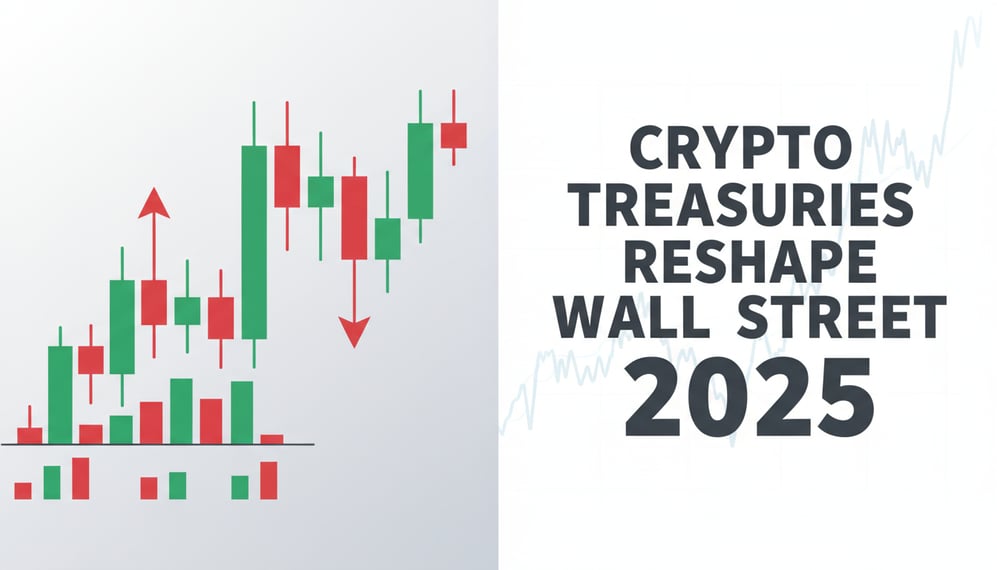 CRYPTO TREASURIES RESHAPE WALL STREET 2025